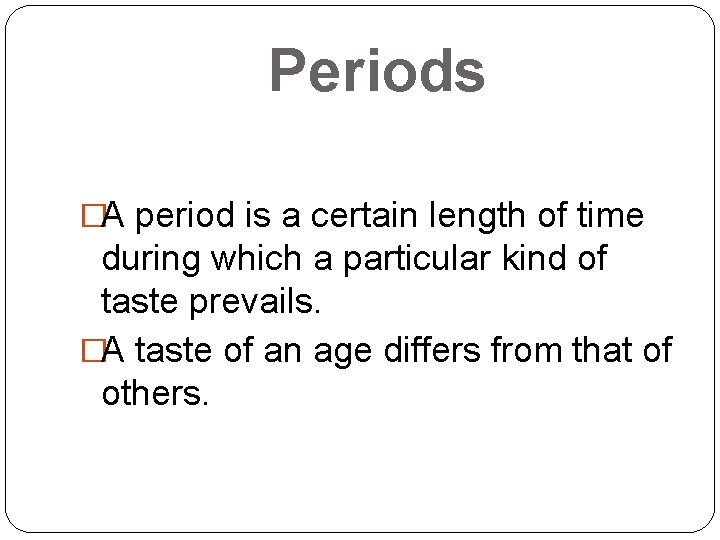 Periods

□A period is a certain length of time during which a particular kind of taste prevails.

□A taste of an age differs from that of others.